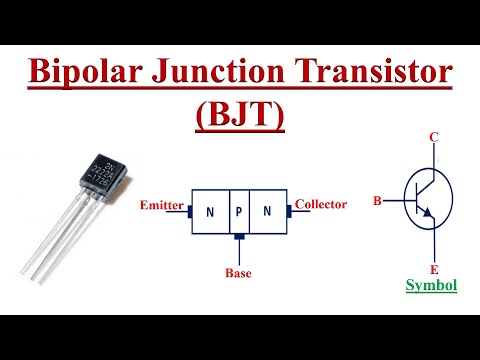 Bipolar Junction Transistor
(BJT)

2N
2222A
-1726

Emitter
N
P
N
Collector
Base

C
B
E
Symbol